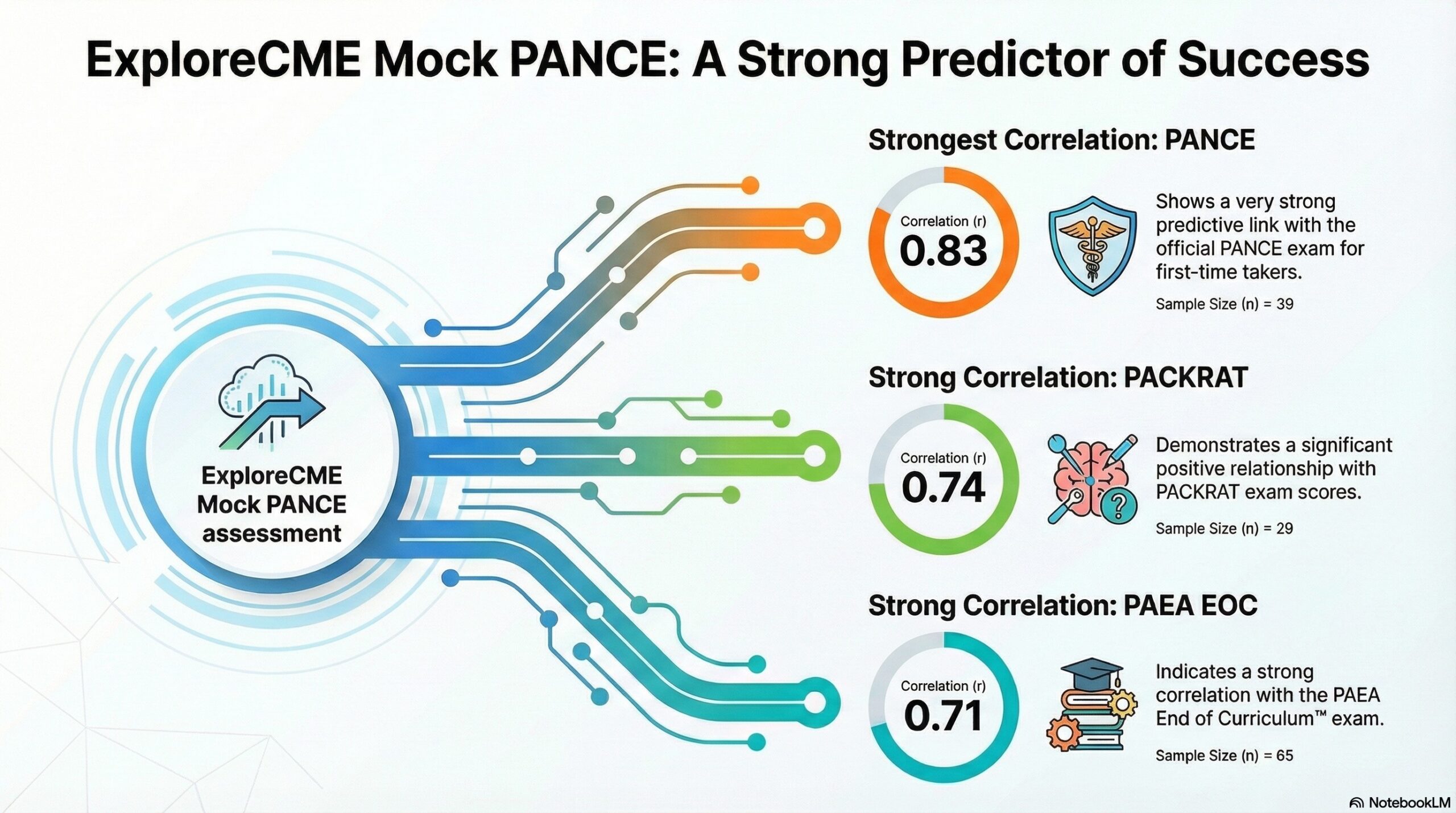 ExploreCME Mock PANCE: A Strong Predictor of Success

ExploreCME Mock PANCE assessment

Strongest Correlation: PANCE

Correlation (r)
0.83

Shows a very strong predictive link with the official PANCE exam for first-time takers.

Sample Size (n) = 39

Strong Correlation: PACKRAT

Correlation (r)
0.74

Demonstrates a significant positive relationship with PACKRAT exam scores.

Sample Size (n) = 29

Strong Correlation: PAEA EOC

Correlation (r)
0.71

Indicates a strong correlation with the PAEA End of Curriculum™ exam.

Sample Size (n) = 65

NotebookLM